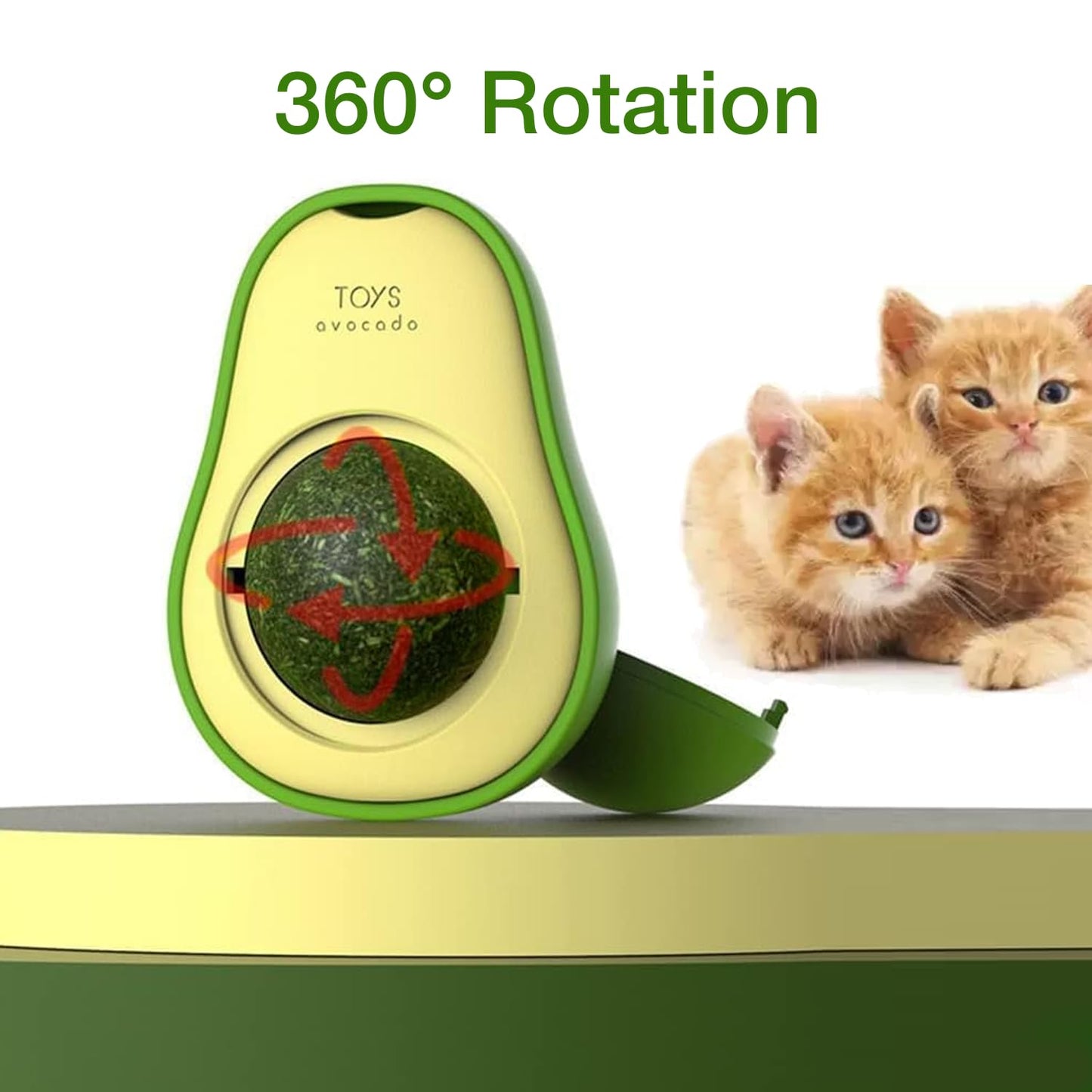 360° Rotation

TOYS
avocado